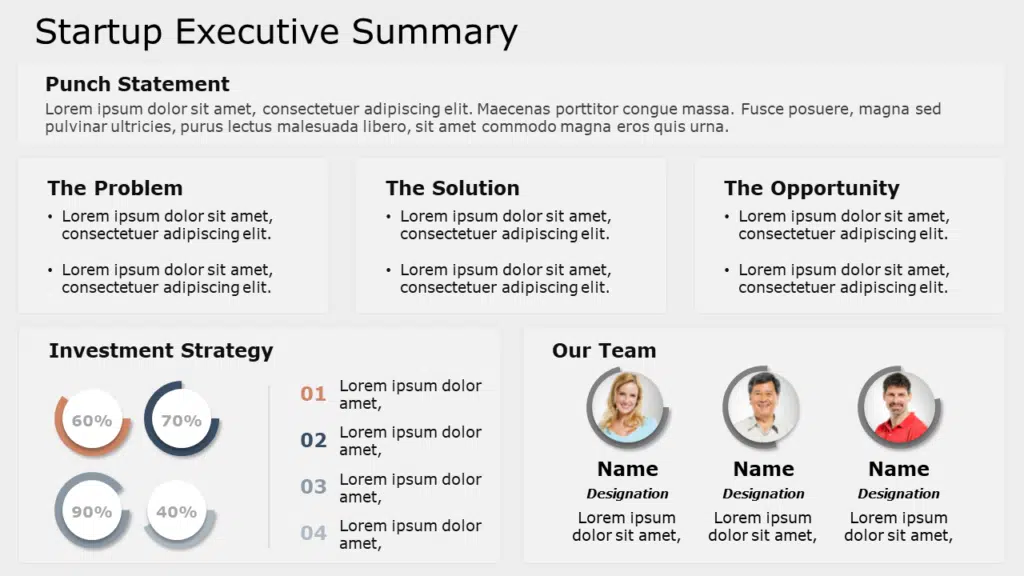 Startup Executive Summary

Punch Statement
Lorem ipsum dolor sit amet, consectetuer adipiscing elit. Maecenas porttitor congue massa. Fusce posuere, magna sed pulvinar ultricies, purus lectus malesuada libero, sit amet commodo magna eros quis urna.

The Problem
• Lorem ipsum dolor sit amet, consectetuer adipiscing elit.
• Lorem ipsum dolor sit amet, consectetuer adipiscing elit.

The Solution
• Lorem ipsum dolor sit amet, consectetuer adipiscing elit.
• Lorem ipsum dolor sit amet, consectetuer adipiscing elit.

The Opportunity
• Lorem ipsum dolor sit amet, consectetuer adipiscing elit.
• Lorem ipsum dolor sit amet, consectetuer adipiscing elit.

Investment Strategy
60%
70%
90%
40%
01 Lorem ipsum dolor amet,
02 Lorem ipsum dolor amet,
03 Lorem ipsum dolor amet,
04 Lorem ipsum dolor amet,

Our Team
Name
Designation
Lorem ipsum dolor sit amet,

Name
Designation
Lorem ipsum dolor sit amet,

Name
Designation
Lorem ipsum dolor sit amet,